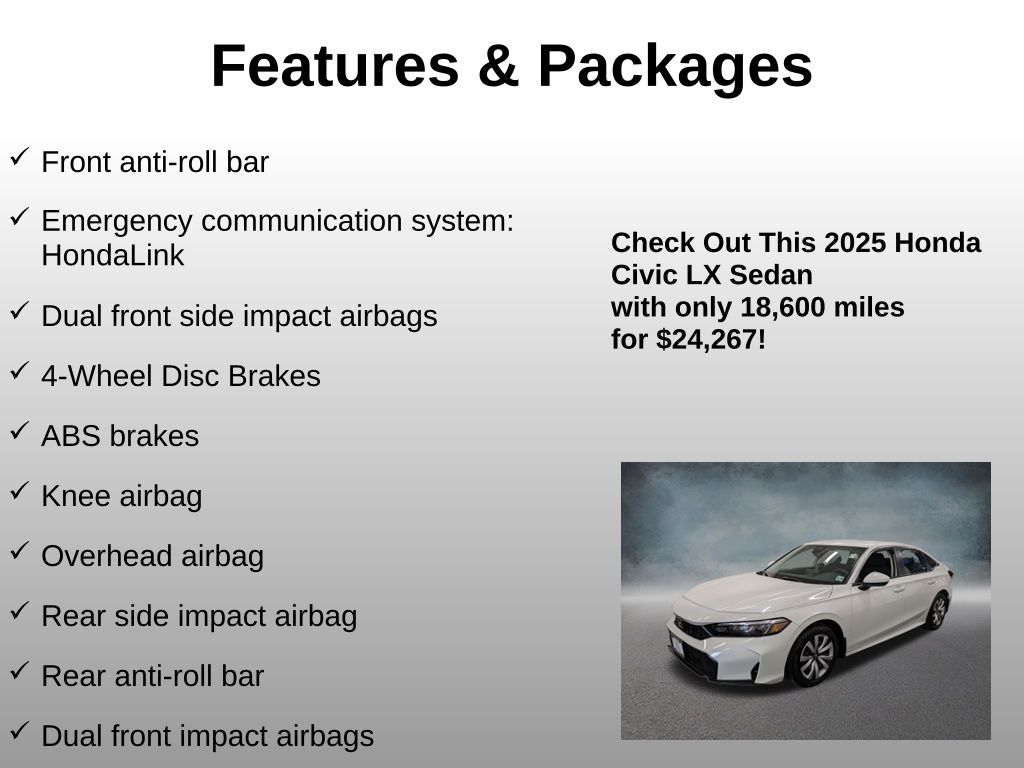 Features & Packages

✓ Front anti-roll bar

✓ Emergency communication system: HondaLink

✓ Dual front side impact airbags

✓ 4-Wheel Disc Brakes

✓ ABS brakes

✓ Knee airbag

✓ Overhead airbag

✓ Rear side impact airbag

✓ Rear anti-roll bar

✓ Dual front impact airbags

Check Out This 2025 Honda Civic LX Sedan with only 18,600 miles for $24,267!